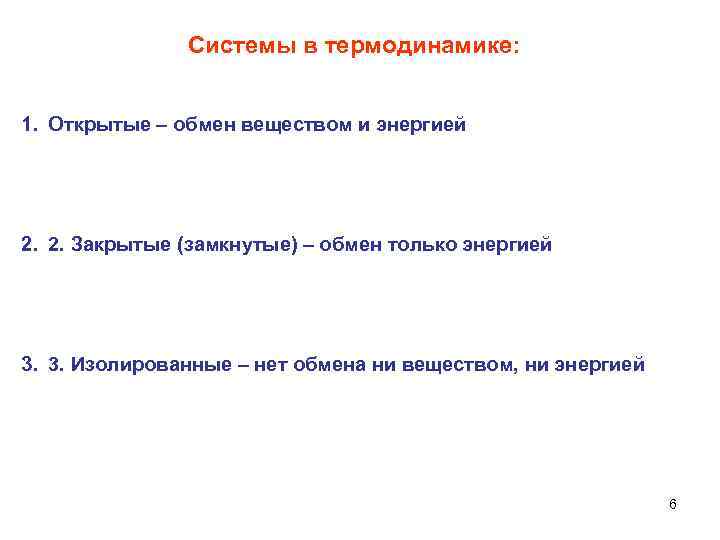 Системы в термодинамике:

1. Открытые – обмен веществом и энергией

2. 2. Закрытые (замкнутые) – обмен только энергией

3. 3. Изолированные – нет обмена ни веществом, ни энергией

6